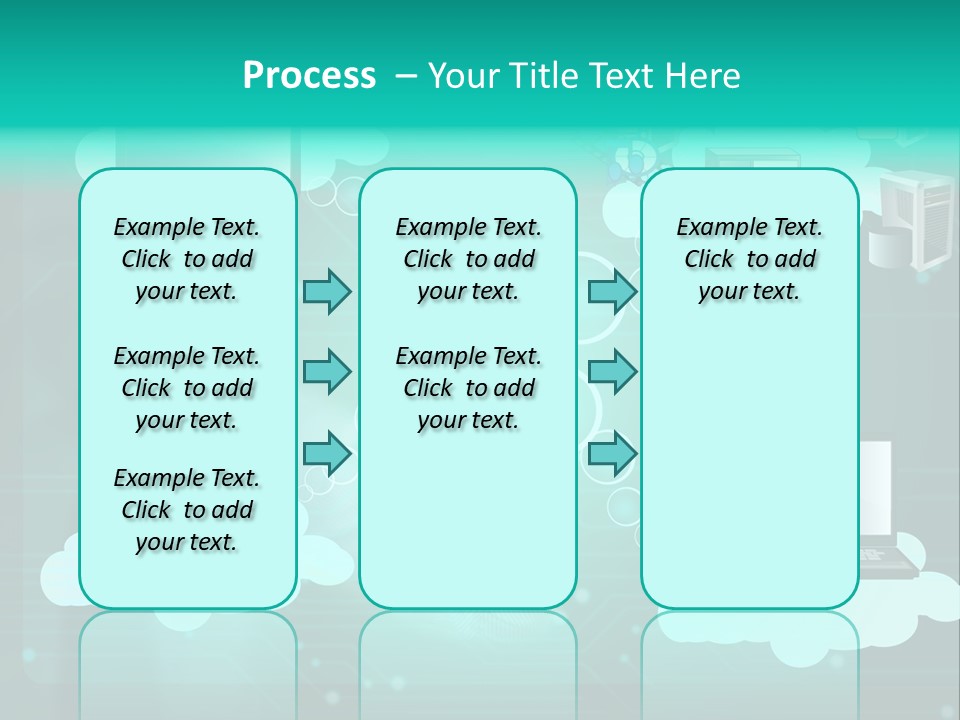 Process – Your Title Text Here

Example Text. Click to add your text.

Example Text. Click to add your text.

Example Text. Click to add your text.

Example Text. Click to add your text.

Example Text. Click to add your text.

Example Text. Click to add your text.